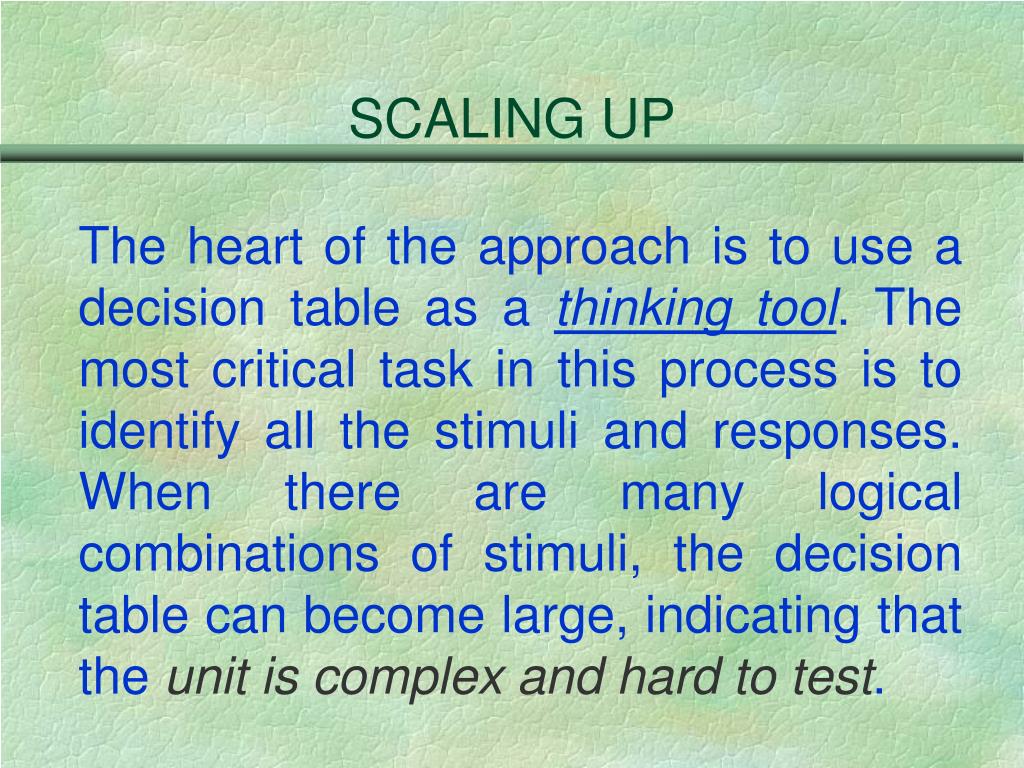 SCALING UP

The heart of the approach is to use a decision table as a thinking tool. The most critical task in this process is to identify all the stimuli and responses. When there are many logical combinations of stimuli, the decision table can become large, indicating that the unit is complex and hard to test.